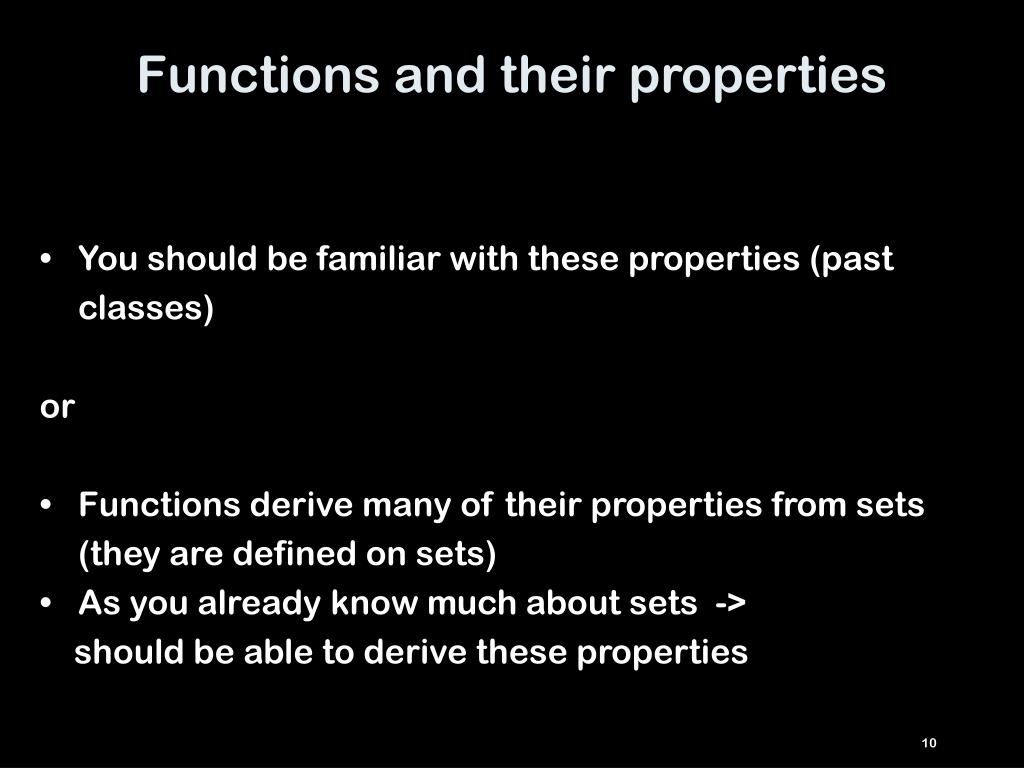 Functions and their properties

• You should be familiar with these properties (past classes)

or

• Functions derive many of their properties from sets (they are defined on sets)
• As you already know much about sets ->
should be able to derive these properties

10